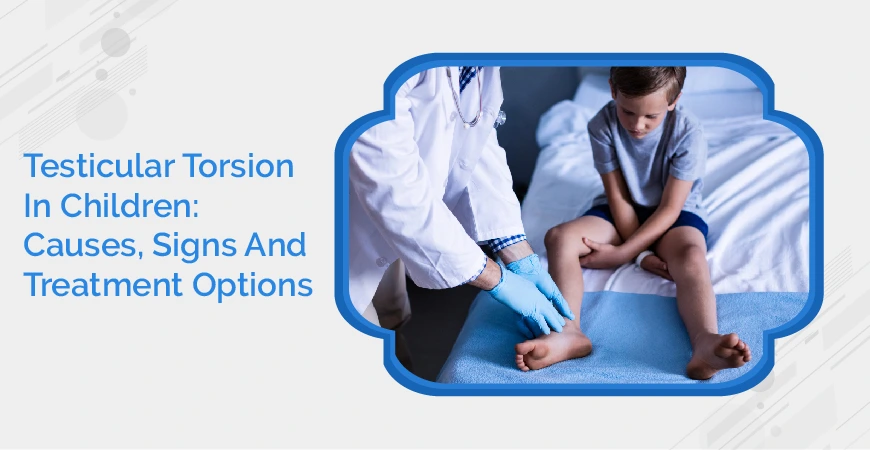 Testicular Torsion In Children: Causes, Signs And Treatment Options